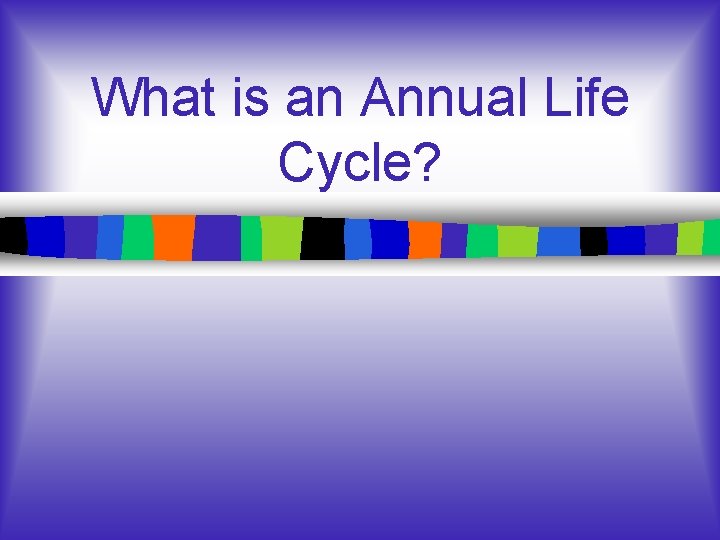 What is an Annual Life Cycle?